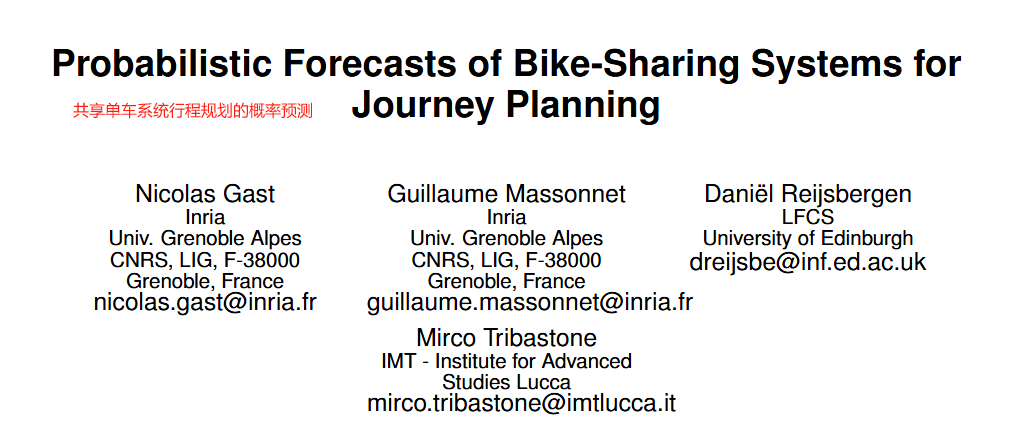 Probabilistic Forecasts of Bike-Sharing Systems for Journey Planning

共享单车系统行程规划的概率预测

Nicolas Gast
Inria
Univ. Grenoble Alpes
CNRS, LIG, F-38000
Grenoble, France
nicolas.gast@inria.fr

Guillaume Massonnet
Inria
Univ. Grenoble Alpes
CNRS, LIG, F-38000
Grenoble, France
guillaume.massonnet@inria.fr

Daniël Reijsbergen
LFCS
University of Edinburgh
dreijsbe@inf.ed.ac.uk

Mirco Tribastone
IMT - Institute for Advanced Studies Lucca
mirco.tribastone@imtlucca.it